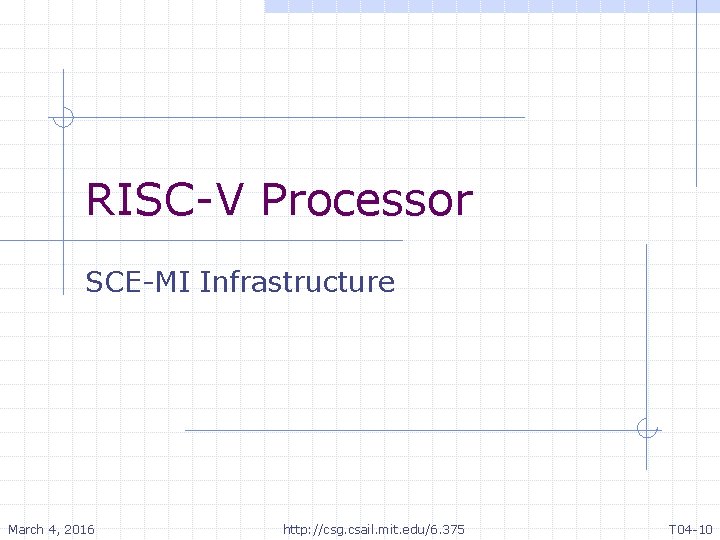 RISC-V Processor

SCE-MI Infrastructure

March 4, 2016

http://csg.csail.mit.edu/6.375

T04-10